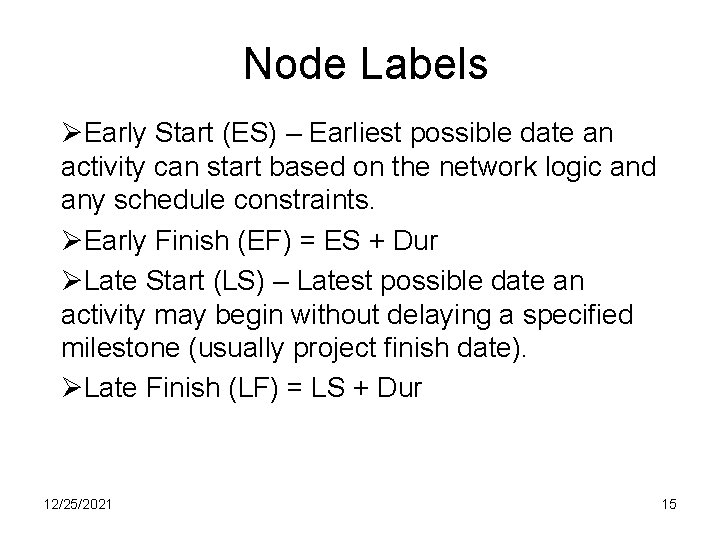 Node Labels

➢Early Start (ES) – Earliest possible date an activity can start based on the network logic and any schedule constraints.

➢Early Finish (EF) = ES + Dur

➢Late Start (LS) – Latest possible date an activity may begin without delaying a specified milestone (usually project finish date).

➢Late Finish (LF) = LS + Dur

12/25/2021

15